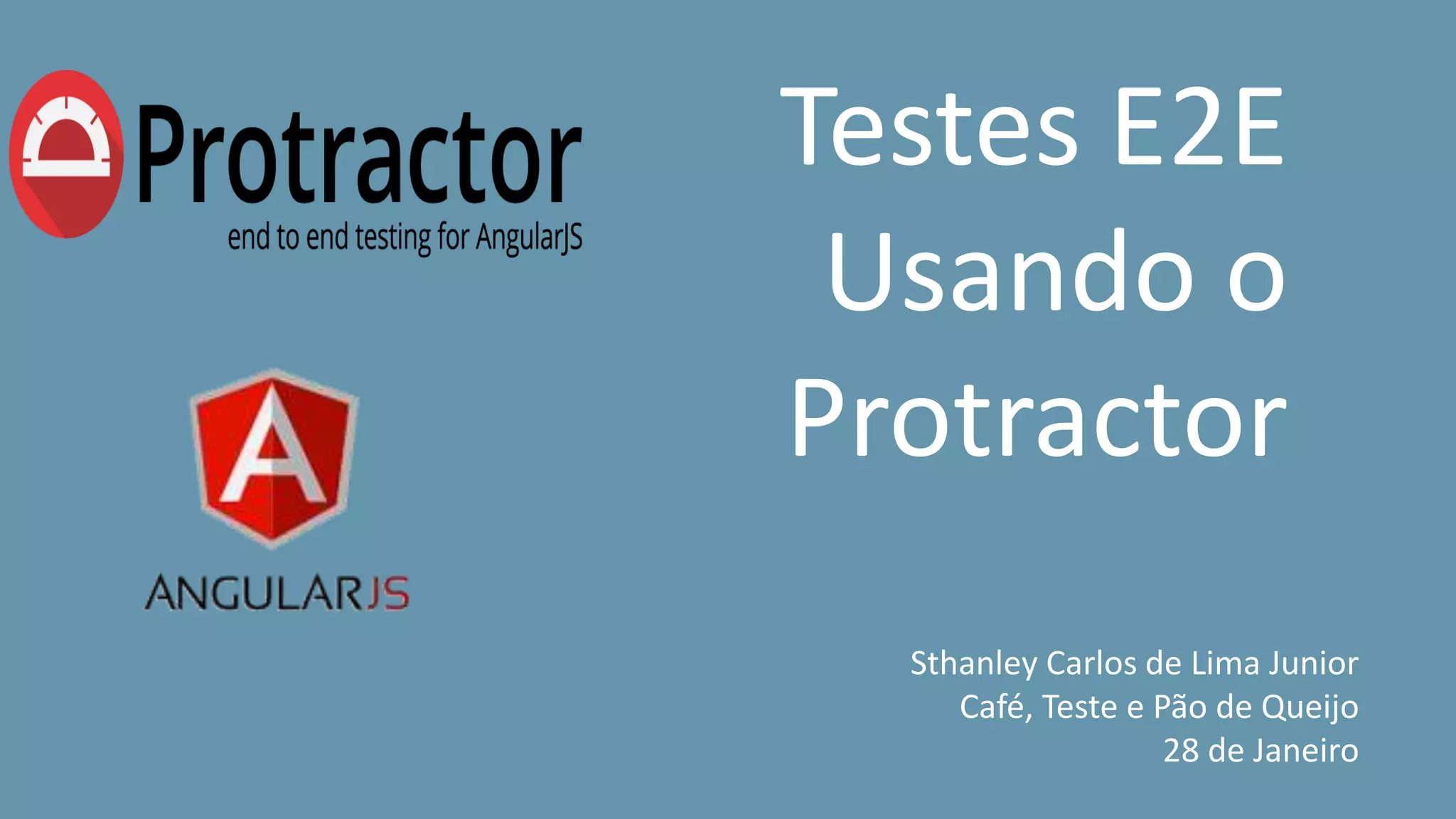 Protractor
end to end testing for AngularJS

A
ANGULARJS

Testes E2E Usando o Protractor

Sthanley Carlos de Lima Junior
Café, Teste e Pão de Queijo
28 de Janeiro